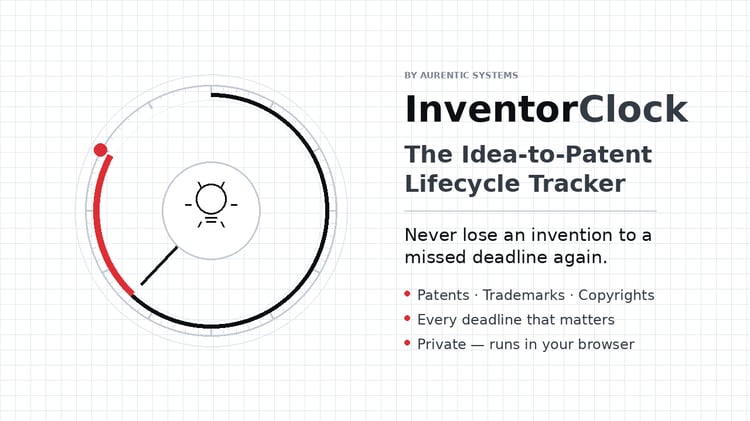 BY AURENTIC SYSTEMS

InventorClock

The Idea-to-Patent Lifecycle Tracker

Never lose an invention to a missed deadline again.

• Patents · Trademarks · Copyrights
• Every deadline that matters
• Private — runs in your browser